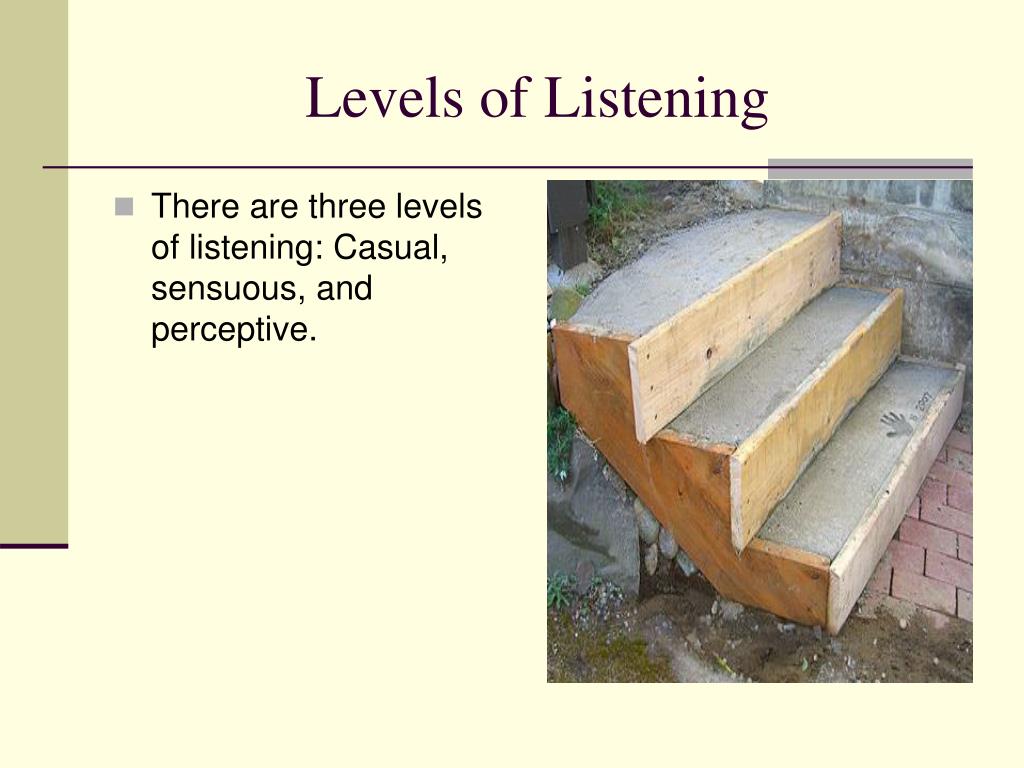 Levels of Listening

There are three levels of listening: Casual, sensuous, and perceptive.